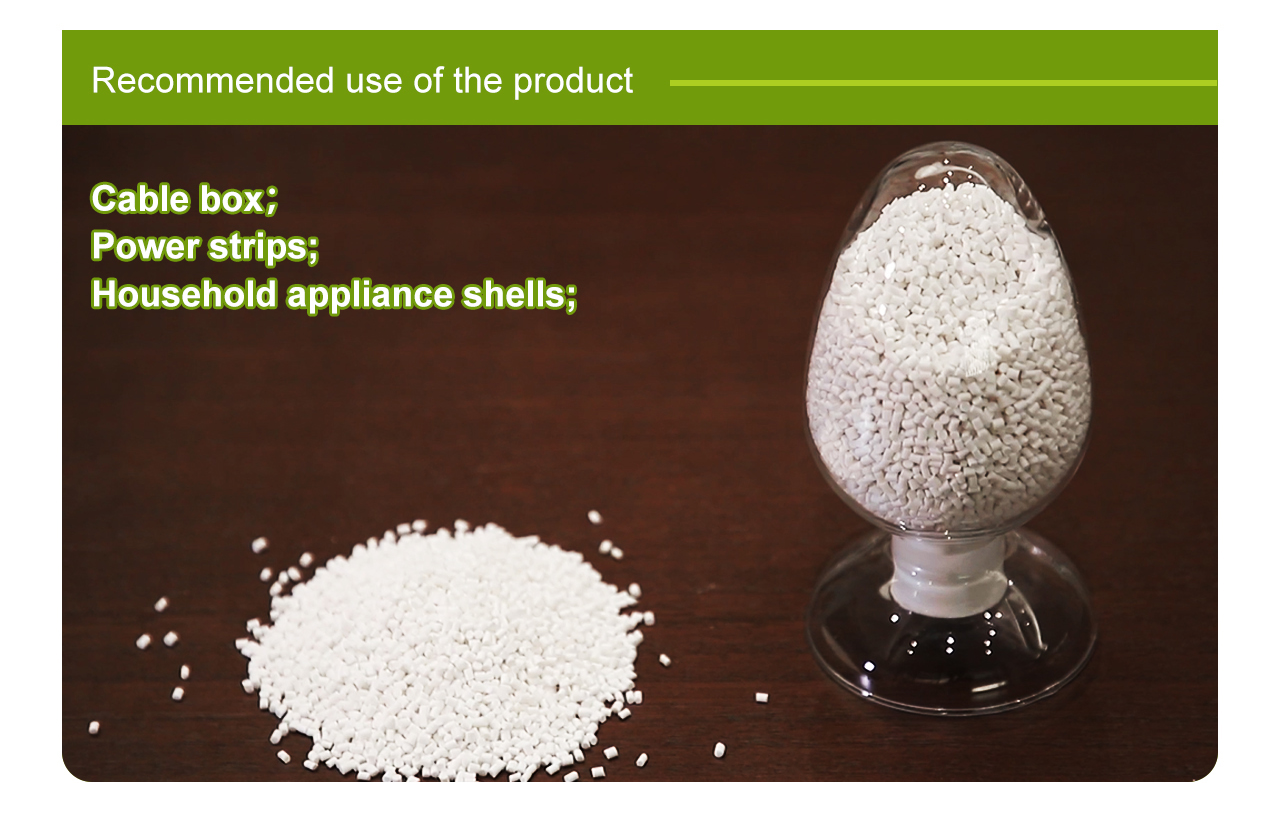 Recommended use of the product

Cable box;
Power strips;
Household appliance shells;